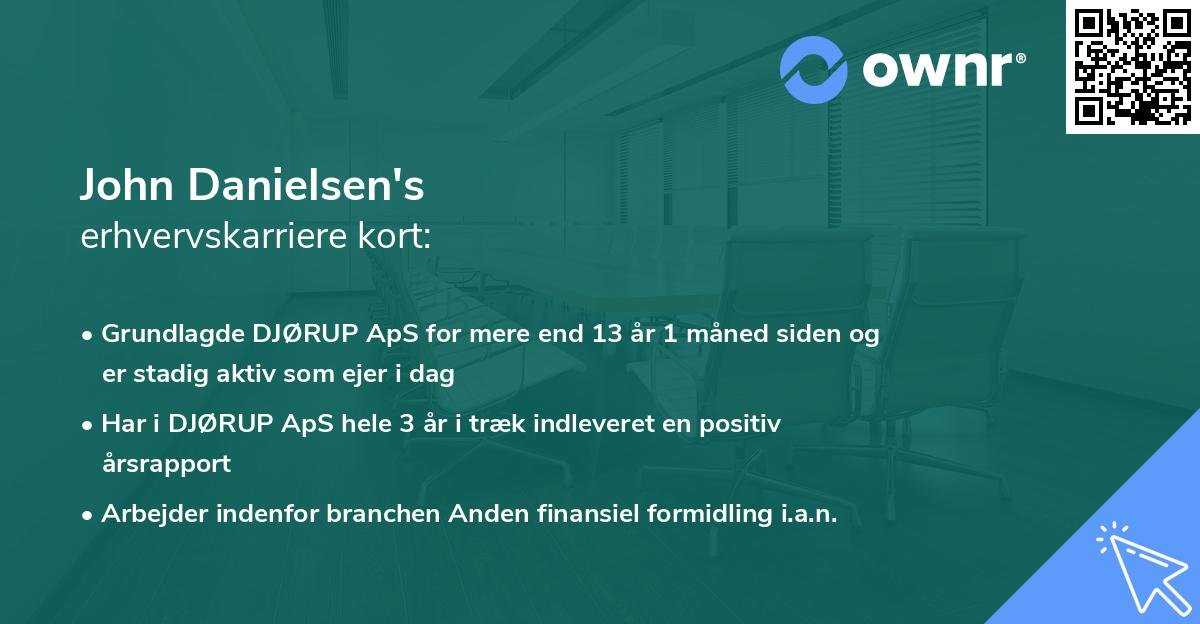 ownr®

John Danielsen's
erhvervskarriere kort:

• Grundlagde DJØRUP ApS for mere end 13 år 1 måned siden og er stadig aktiv som ejer i dag
• Har i DJØRUP ApS hele 3 år i træk indleveret en positiv årsrapport
• Arbejder indenfor branchen Anden finansiel formidling i.a.n.